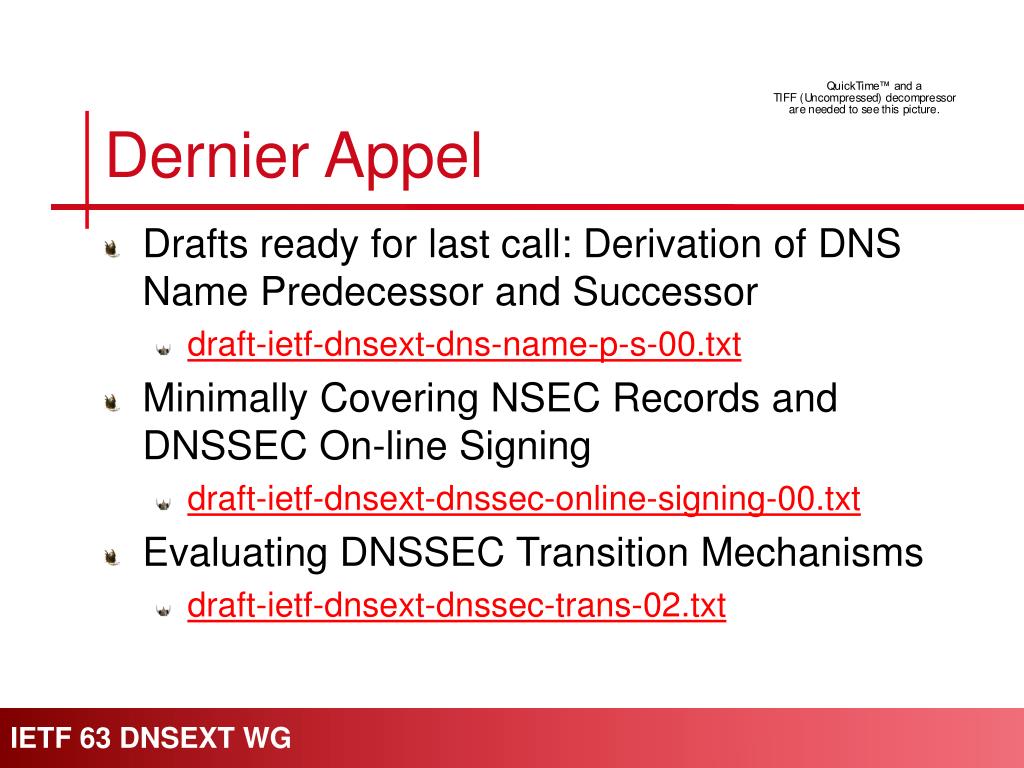 QuickTime™ and a
TIFF (Uncompressed) decompressor
are needed to see this picture.

Dernier Appel

Drafts ready for last call: Derivation of DNS Name Predecessor and Successor

draft-ietf-dnsext-dns-name-p-s-00.txt

Minimally Covering NSEC Records and DNSSEC On-line Signing

draft-ietf-dnsext-dnssec-online-signing-00.txt

Evaluating DNSSEC Transition Mechanisms

draft-ietf-dnsext-dnssec-trans-02.txt

IETF 63 DNSEXT WG